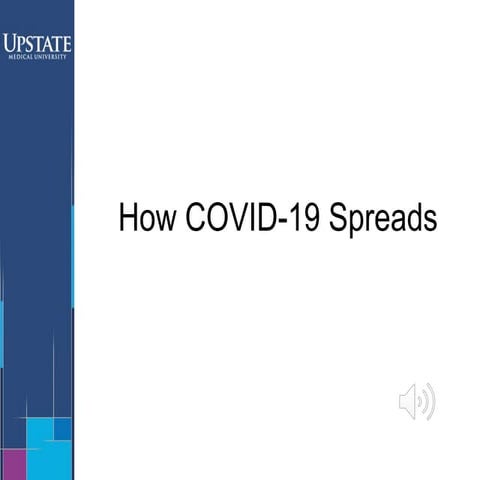 UPSTATE
MEDICAL UNIVERSITY

How COVID-19 Spreads